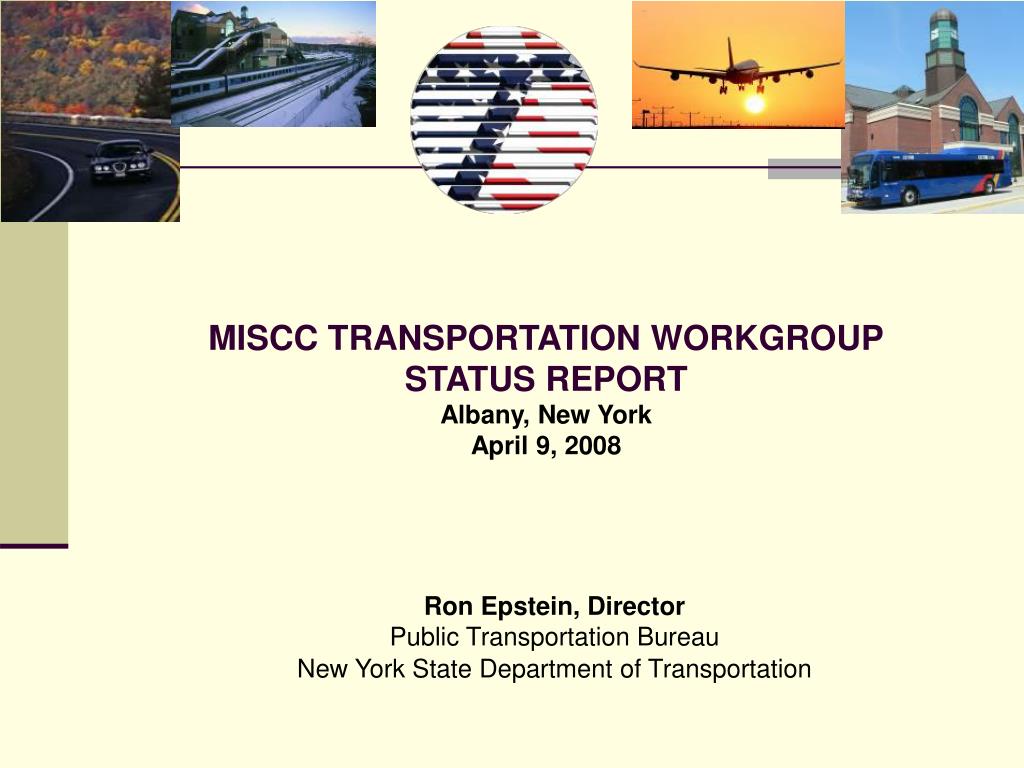 MISCC TRANSPORTATION WORKGROUP
STATUS REPORT
Albany, New York
April 9, 2008

Ron Epstein, Director
Public Transportation Bureau
New York State Department of Transportation